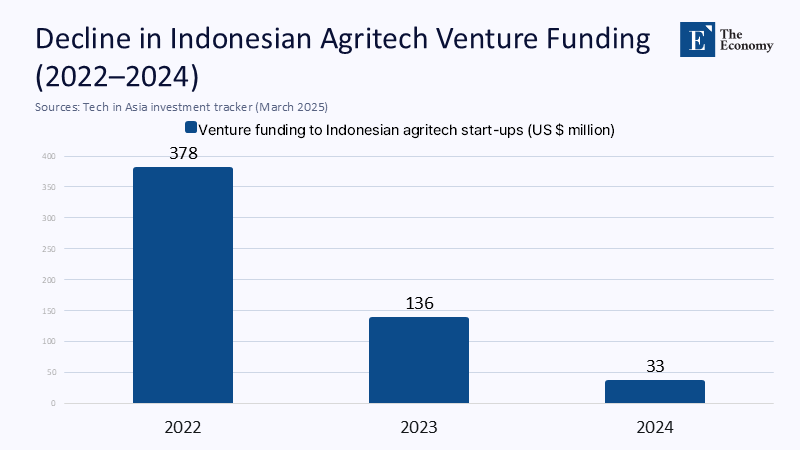 Decline in Indonesian Agritech Venture Funding (2022–2024)

E The Economy

Sources: Tech in Asia investment tracker (March 2025)

Venture funding to Indonesian agritech start-ups (US $ million)

400
350
300
250
200
150
100
50
0

378
136
33

2022
2023
2024